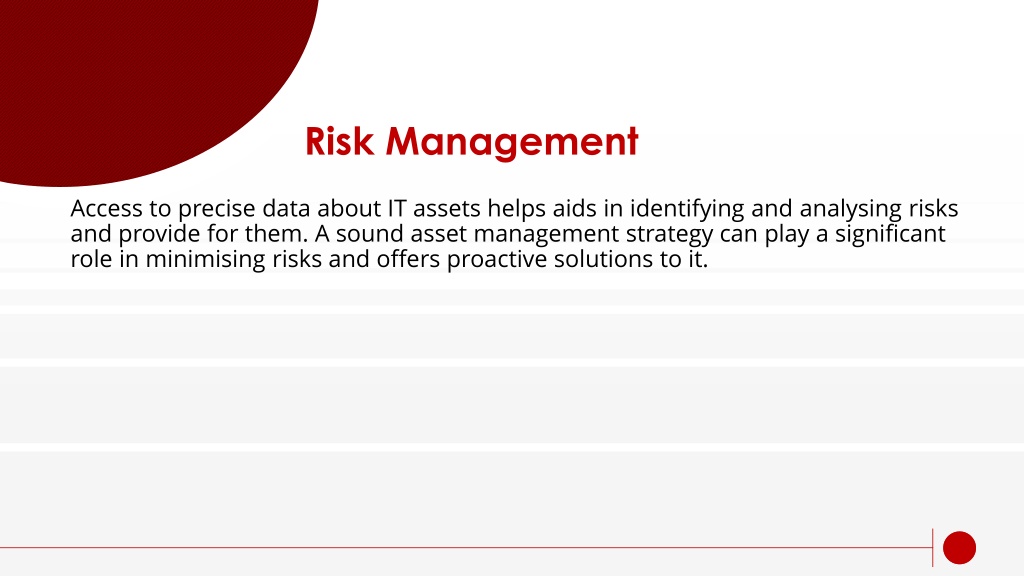 Risk Management

Access to precise data about IT assets helps aids in identifying and analysing risks and provide for them. A sound asset management strategy can play a significant role in minimising risks and offers proactive solutions to it.